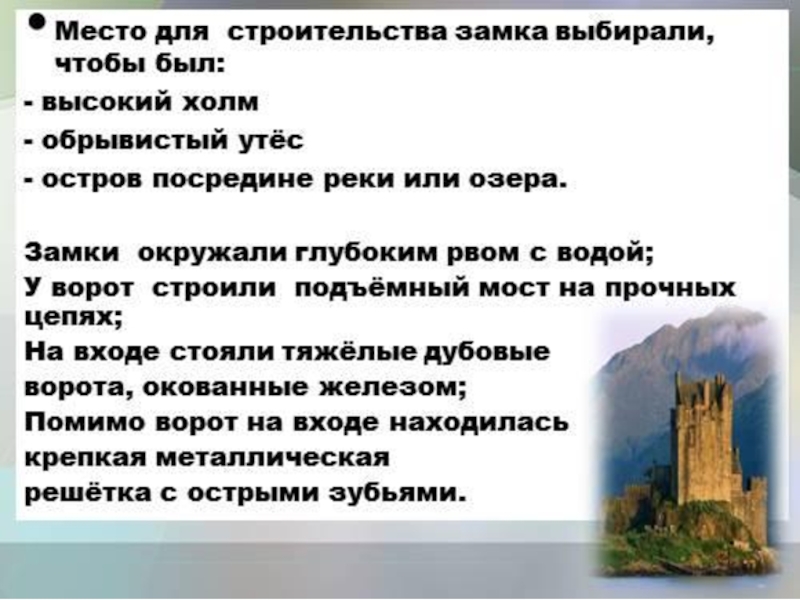 • Место для строительства замка выбирали, чтобы был:
- высокий холм
- обрывистый утёс
- остров посредине реки или озера.

Замки окружали глубоким рвом с водой;
У ворот строили подъёмный мост на прочных цепях;
На входе стояли тяжёлые дубовые ворота, окованные железом;
Помимо ворот на входе находилась крепкая металлическая решётка с острыми зубьями.